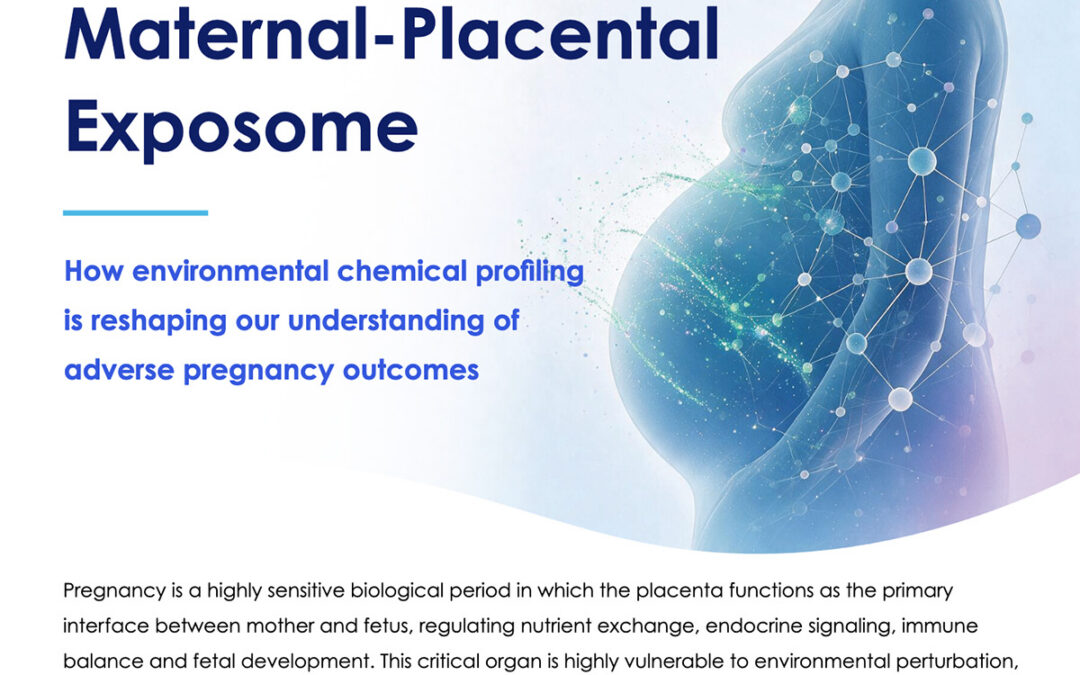 Maternal-Placental Exposome

How environmental chemical profiling is reshaping our understanding of adverse pregnancy outcomes

Pregnancy is a highly sensitive biological period in which the placenta functions as the primary interface between mother and fetus, regulating nutrient exchange, endocrine signaling, immune balance and fetal development. This critical organ is highly vulnerable to environmental perturbation,